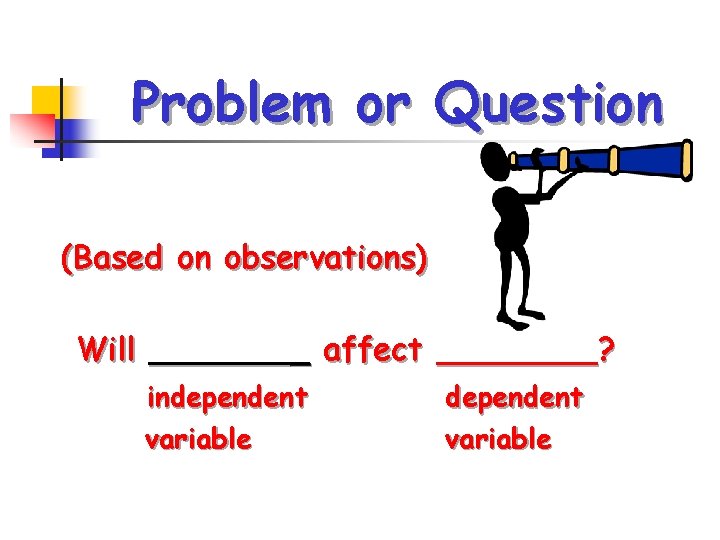 Problem or Question

(Based on observations)

Will ________ affect ________?

independent variable

dependent variable